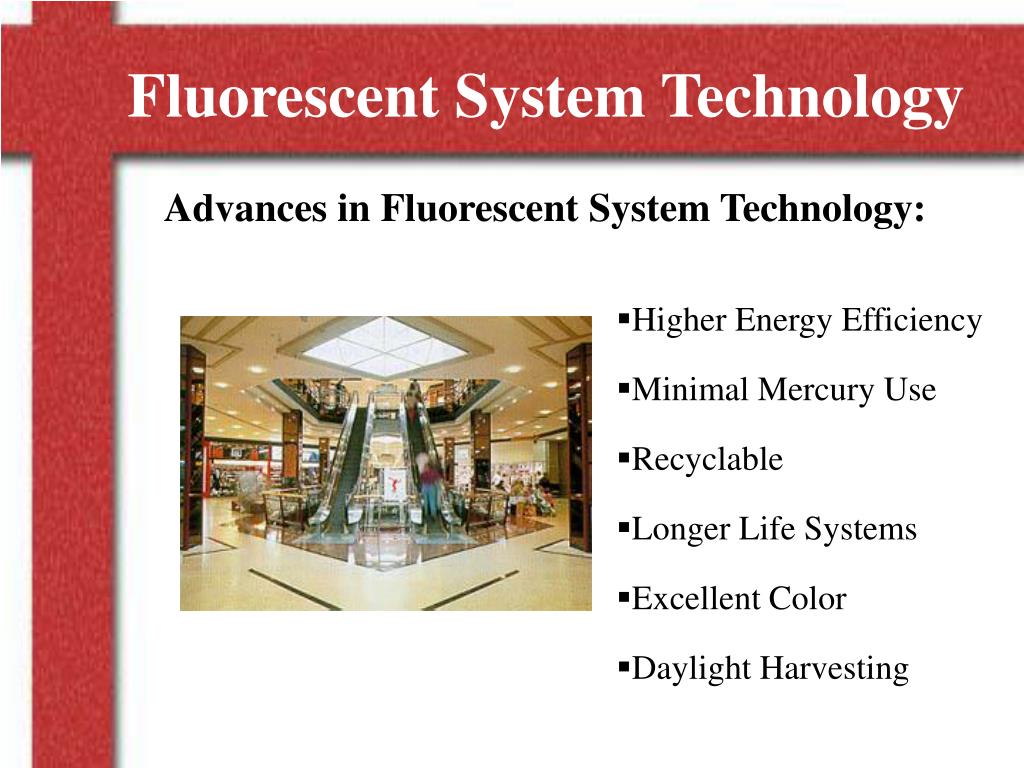 Fluorescent System Technology

Advances in Fluorescent System Technology:

▪Higher Energy Efficiency

▪Minimal Mercury Use

▪Recyclable

▪Longer Life Systems

▪Excellent Color

▪Daylight Harvesting